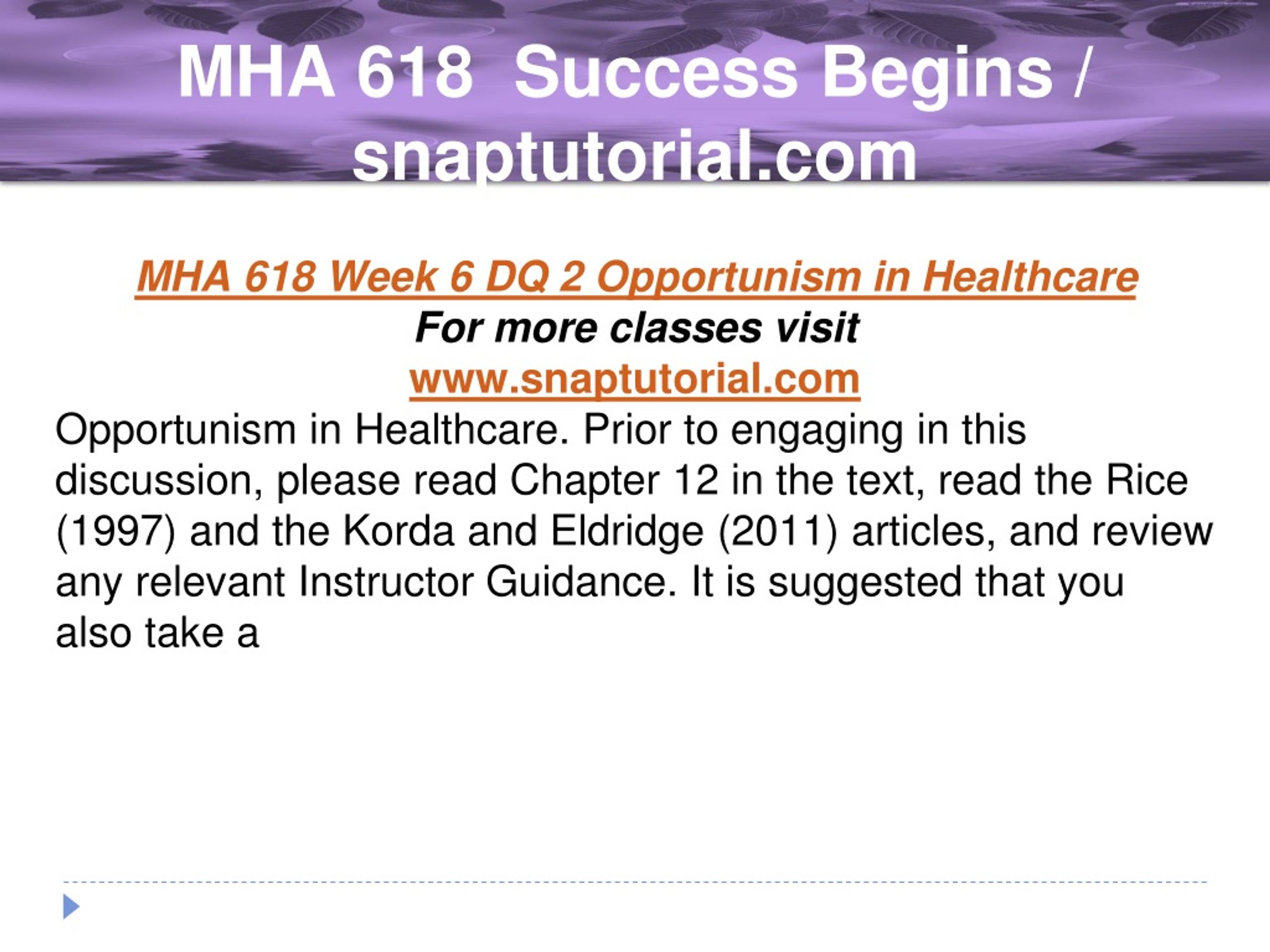 MHA 618 Success Begins / snaptutorial.com

MHA 618 Week 6 DQ 2 Opportunism in Healthcare
For more classes visit
www.snaptutorial.com
Opportunism in Healthcare. Prior to engaging in this discussion, please read Chapter 12 in the text, read the Rice (1997) and the Korda and Eldridge (2011) articles, and review any relevant Instructor Guidance. It is suggested that you also take a